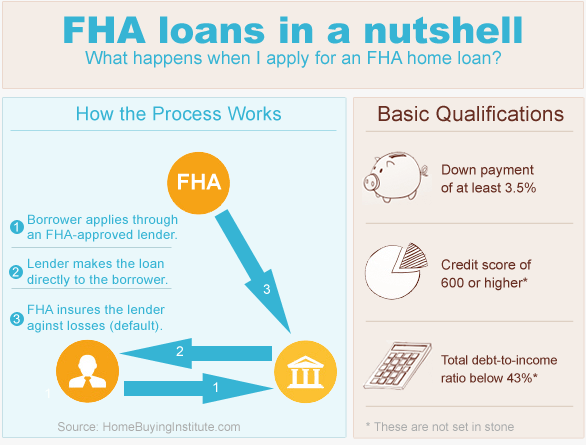 FHA loans in a nutshell
What happens when I apply for an FHA home loan?

How the Process Works

FHA

1 Borrower applies through an FHA-approved lender.

2 Lender makes the loan directly to the borrower.

3 FHA insures the lender aginst losses (default).

3

2

1

1

Source: HomeBuyingInstitute.com

Basic Qualifications

Down payment of at least 3.5%

Credit score of 600 or higher*

Total debt-to-income ratio below 43%*

* These are not set in stone